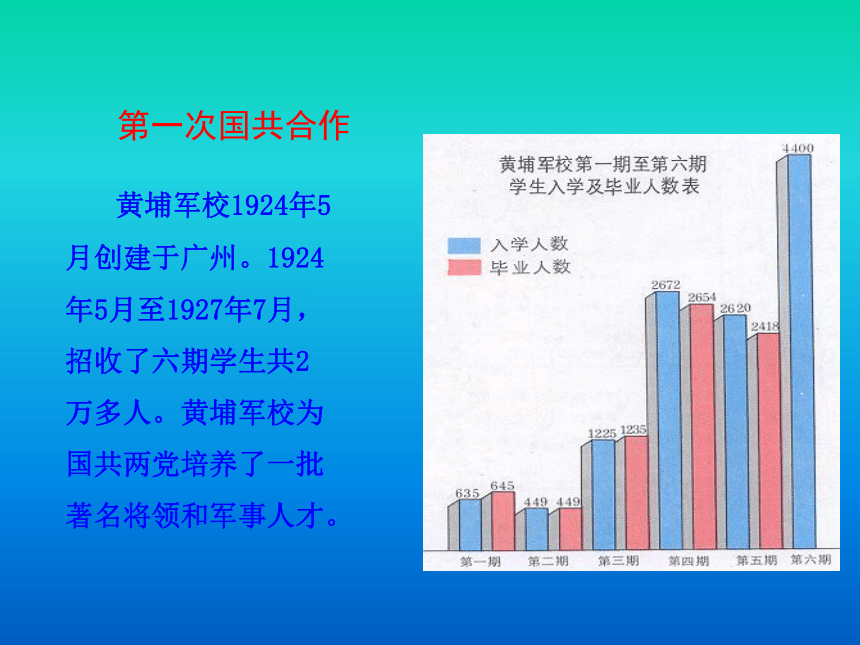 第一次国共合作

黄埔军校1924年5月创建于广州。1924年5月至1927年7月，招收了六期学生共2万多人。黄埔军校为国共两党培养了一批著名将领和军事人才。

黄埔军校第一期至第六期学生入学及毕业人数表

入学人数
毕业人数

635
645
449
449
1225
1235
2672
2654
2620
2418
4400

第一期
第二期
第三期
第四期
第五期
第六期